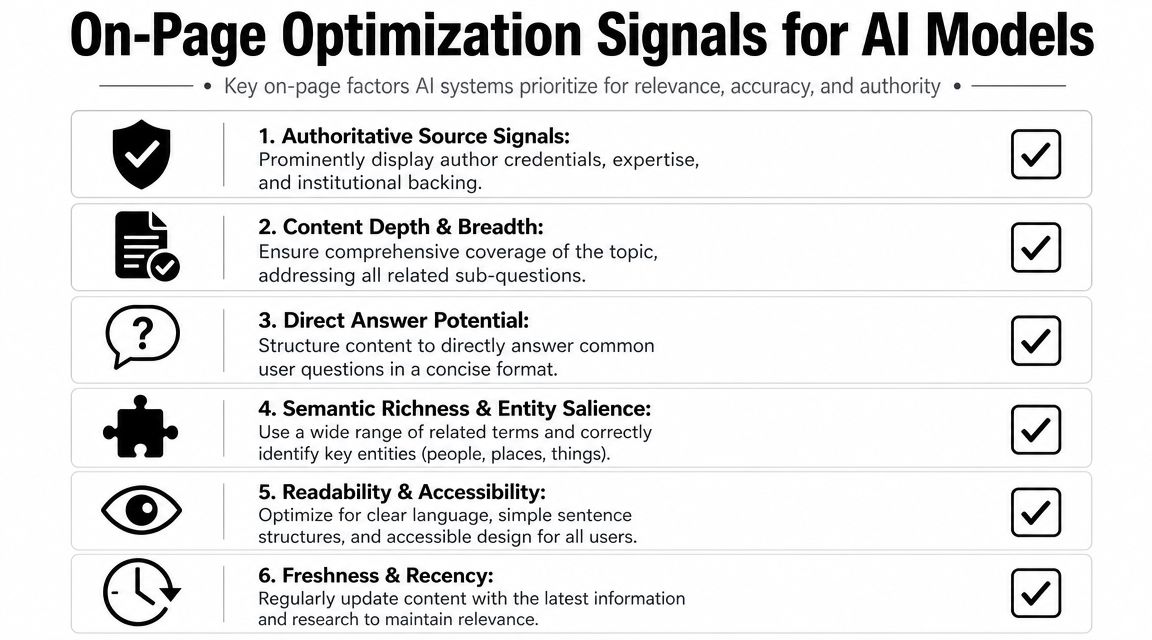 On-Page Optimization Signals for AI Models

• Key on-page factors AI systems prioritize for relevance, accuracy, and authority •

1. Authoritative Source Signals:
Prominently display author credentials, expertise, and institutional backing.

2. Content Depth & Breadth:
Ensure comprehensive coverage of the topic, addressing all related sub-questions.

3. Direct Answer Potential:
Structure content to directly answer common user questions in a concise format.

4. Semantic Richness & Entity Salience:
Use a wide range of related terms and correctly identify key entities (people, places, things).

5. Readability & Accessibility:
Optimize for clear language, simple sentence structures, and accessible design for all users.

6. Freshness & Recency:
Regularly update content with the latest information and research to maintain relevance.